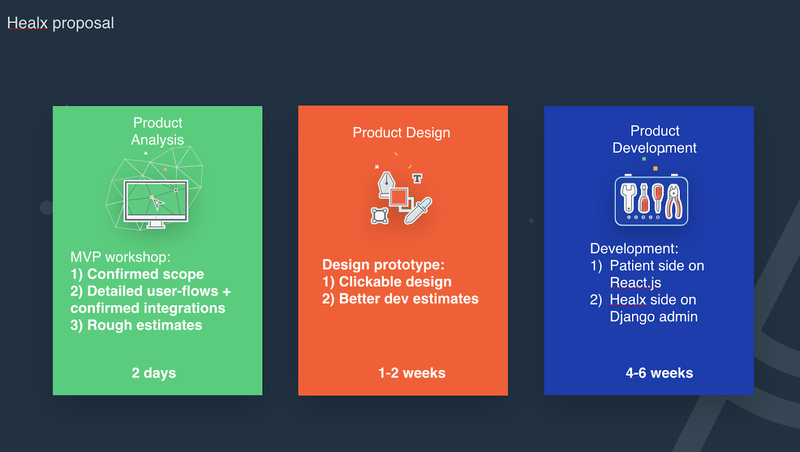 Healx proposal

Product Analysis

MVP workshop:
1) Confirmed scope
2) Detailed user-flows + confirmed integrations
3) Rough estimates

2 days

Product Design

Design prototype:
1) Clickable design
2) Better dev estimates

1-2 weeks

Product Development

Development:
1) Patient side on React.js
2) Healx side on Django admin

4-6 weeks